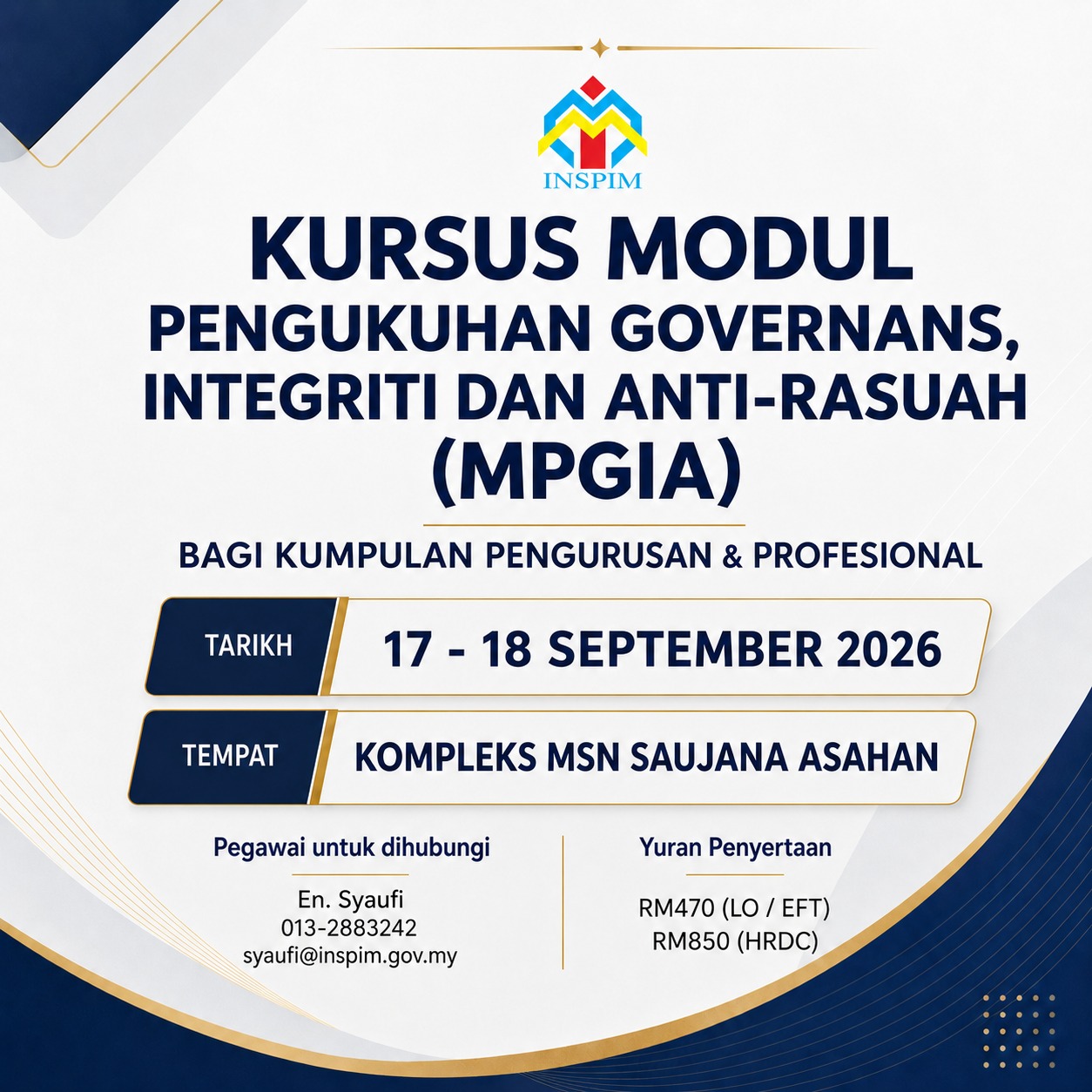 INSPIM

KURSUS MODUL PENGUKUHAN GOVERNANS, INTEGRITI DAN ANTI-RASUAH (MPGIA)

BAGI KUMPULAN PENGURUSAN & PROFESIONAL

TARIKH
17 - 18 SEPTEMBER 2026

TEMPAT
KOMPLEKS MSN SAUJANA ASAHAN

Pegawai untuk dihubungi
En. Syaufi
013-2883242
syaufi@inspim.gov.my

Yuran Penyertaan
RM470 (LO / EFT)
RM850 (HRDC)